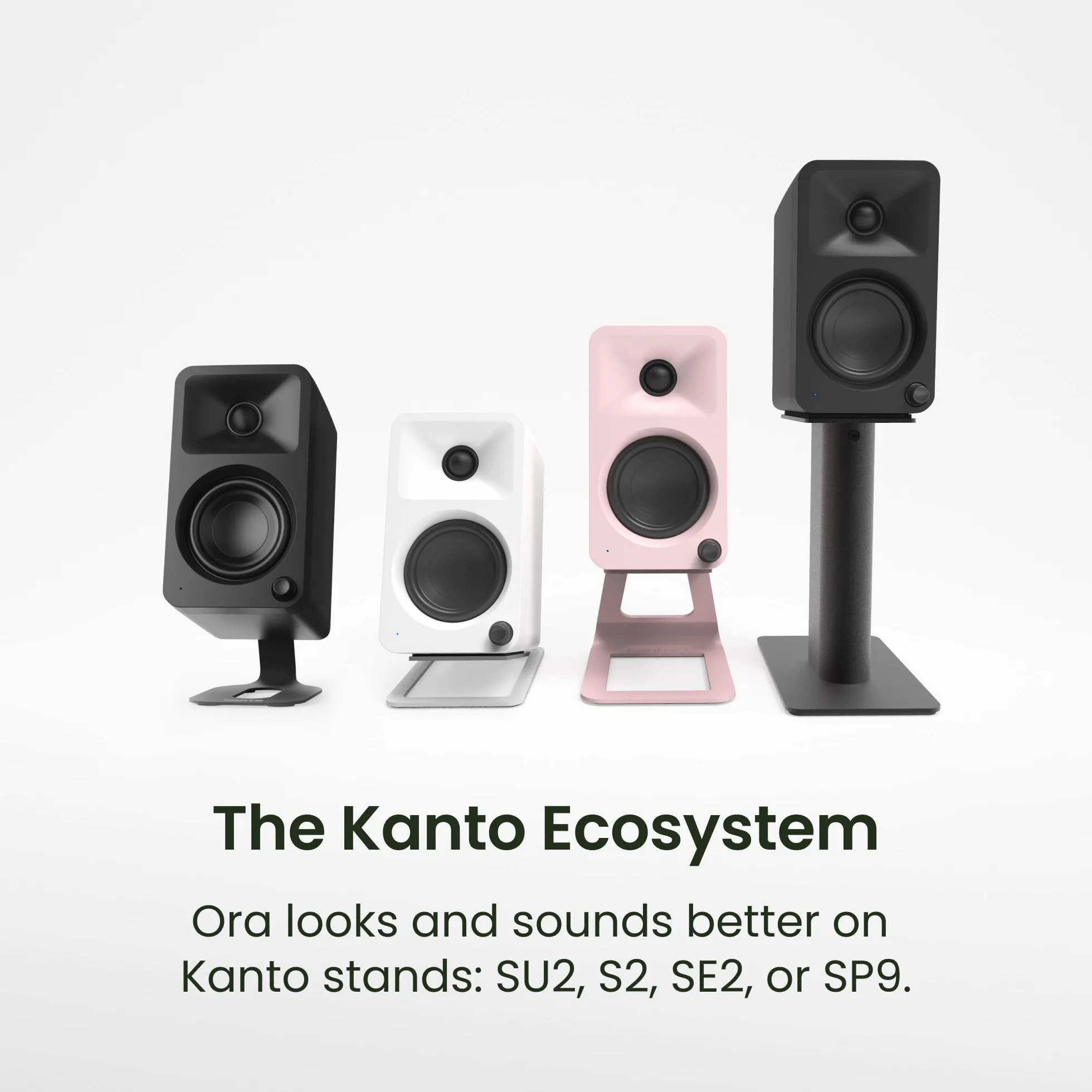 The Kanto Ecosystem

Ora looks and sounds better on Kanto stands: SU2, S2, SE2, or SP9.